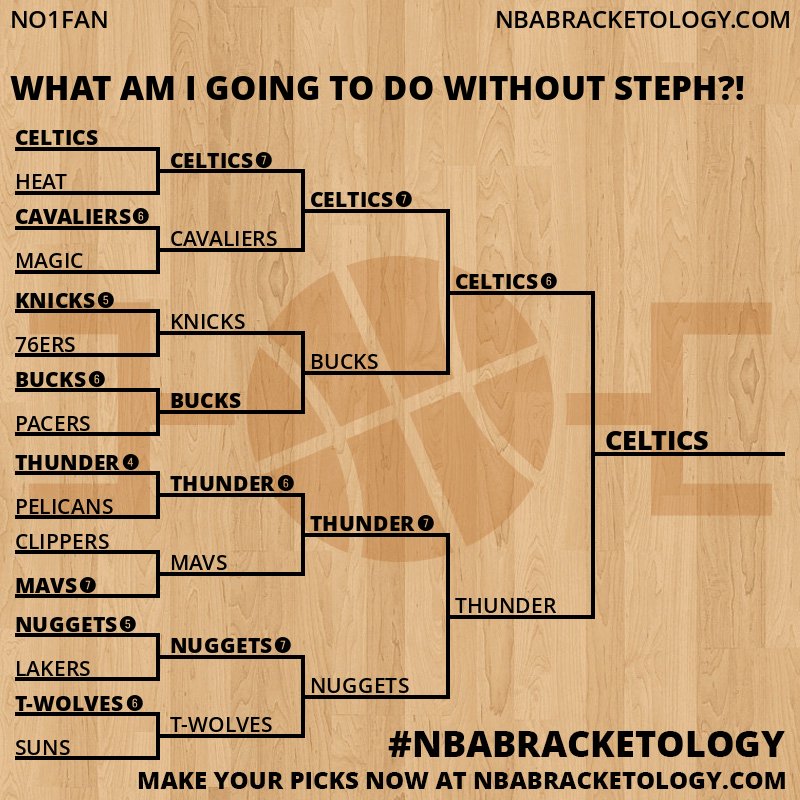 NO1FAN
NBABRACKETOLOGY.COM

WHAT AM I GOING TO DO WITHOUT STEPH?!

CELTICS
HEAT
CAVALIERS 6
MAGIC
KNICKS 5
76ERS
BUCKS 6
PACERS
THUNDER 4
PELICANS
CLIPPERS
MAVS 7
NUGGETS 5
LAKERS
T-WOLVES 6
SUNS

CELTICS 7
CAVALIERS
KNICKS
BUCKS
THUNDER 6
MAVS
NUGGETS 7
T-WOLVES

CELTICS 7
BUCKS
THUNDER 7
NUGGETS

CELTICS 6
THUNDER

CELTICS

#NBABRACKETOLOGY
MAKE YOUR PICKS NOW AT NBABRACKETOLOGY.COM